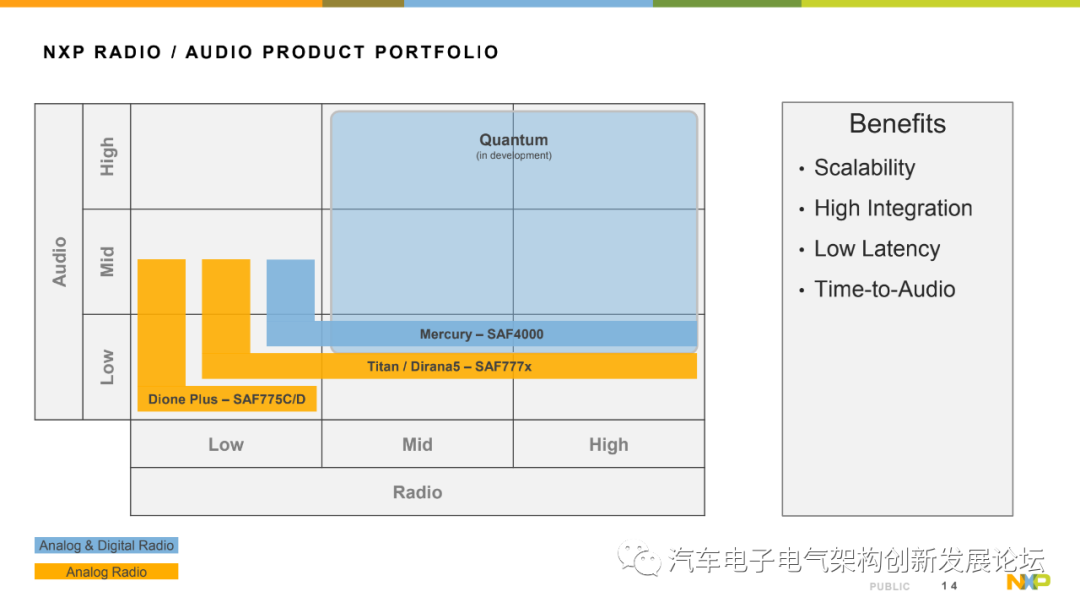 NXP RADIO / AUDIO PRODUCT PORTFOLIO

Audio

High

Mid

Low

Quantum
(in development)

Mercury – SAF4000

Titan / Dirana5 – SAF777x

Dione Plus – SAF775C/D

Low

Mid

High

Radio

Benefits

• Scalability
• High Integration
• Low Latency
• Time-to-Audio

Analog & Digital Radio

Analog Radio

汽车电子电气架构创新发展论坛

PUBLIC 14

NXP